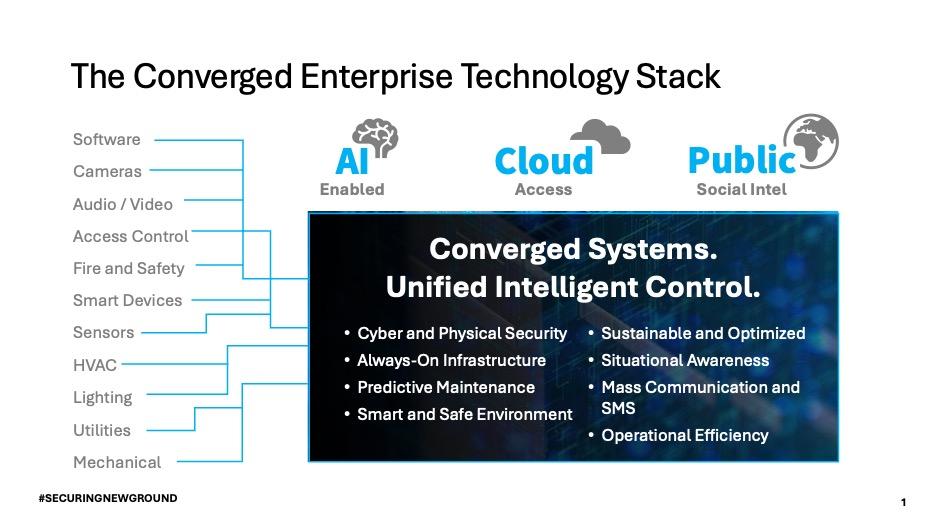 The Converged Enterprise Technology Stack

Software
Cameras
Audio / Video
Access Control
Fire and Safety
Smart Devices
Sensors
HVAC
Lighting
Utilities
Mechanical

AI
Enabled

Cloud
Access

Public
Social Intel

Converged Systems.
Unified Intelligent Control.

• Cyber and Physical Security
• Always-On Infrastructure
• Predictive Maintenance
• Smart and Safe Environment

• Sustainable and Optimized
• Situational Awareness
• Mass Communication and SMS
• Operational Efficiency

#SECURINGNEWGROUND

1